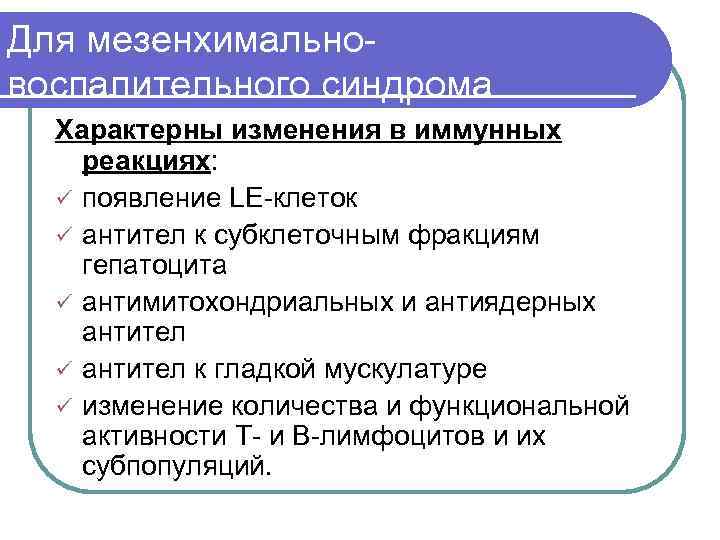 Для мезенхимально-воспалительного синдрома

Характерны изменения в иммунных реакциях:

✓ появление LE-клеток

✓ антител к субклеточным фракциям гепатоцита

✓ антимитохондриальных и антиядерных антител

✓ антител к гладкой мускулатуре

✓ изменение количества и функциональной активности Т- и В-лимфоцитов и их субпопуляций.